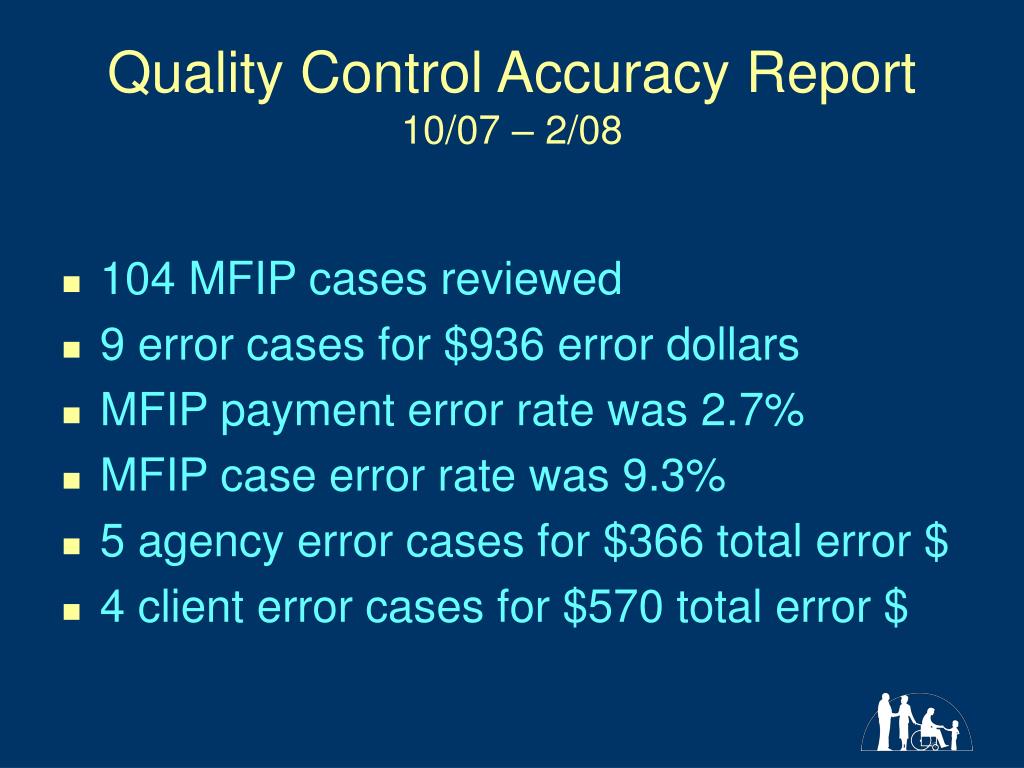 Quality Control Accuracy Report
10/07 – 2/08

- 104 MFIP cases reviewed
- 9 error cases for \$936 error dollars
- MFIP payment error rate was 2.7%
- MFIP case error rate was 9.3%
- 5 agency error cases for \$366 total error \$
- 4 client error cases for \$570 total error \$